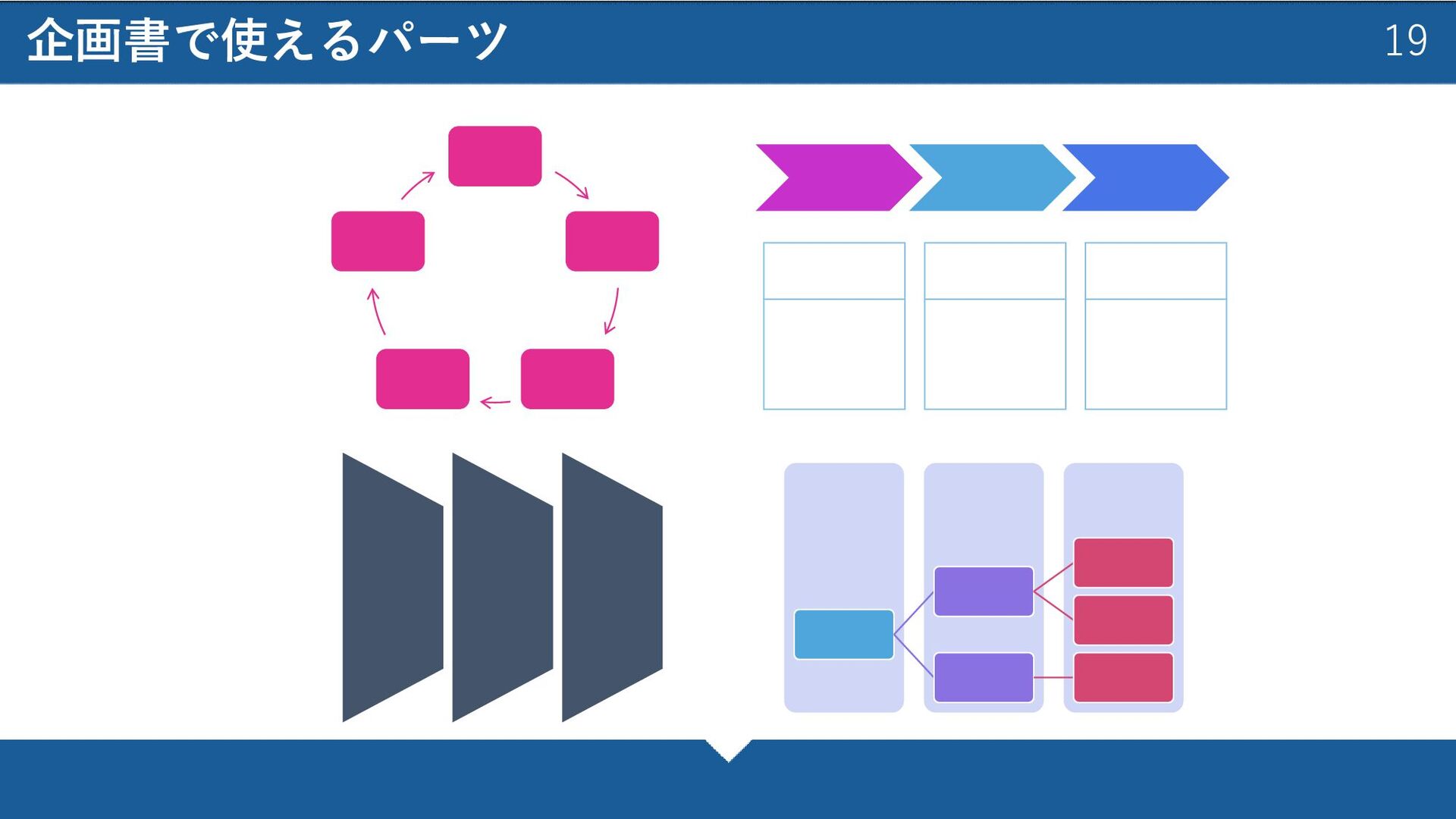 企画書で使えるパーツ

19